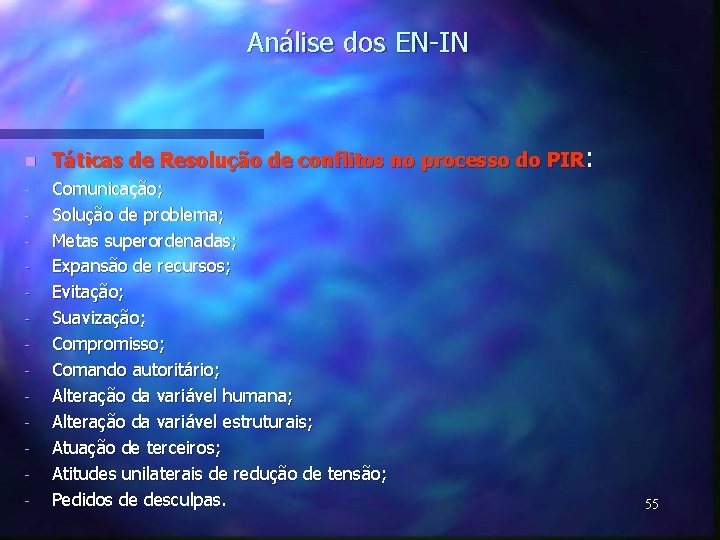 Análise dos EN-IN

Táticas de Resolução de conflitos no processo do PIR:

- Comunicação;
- Solução de problema;
- Metas superordenadas;
- Expansão de recursos;
- Evitação;
- Suavização;
- Compromisso;
- Comando autoritário;
- Alteração da variável humana;
- Alteração da variável estruturais;
- Atuação de terceiros;
- Atitudes unilaterais de redução de tensão;
- Pedidos de desculpas.

55